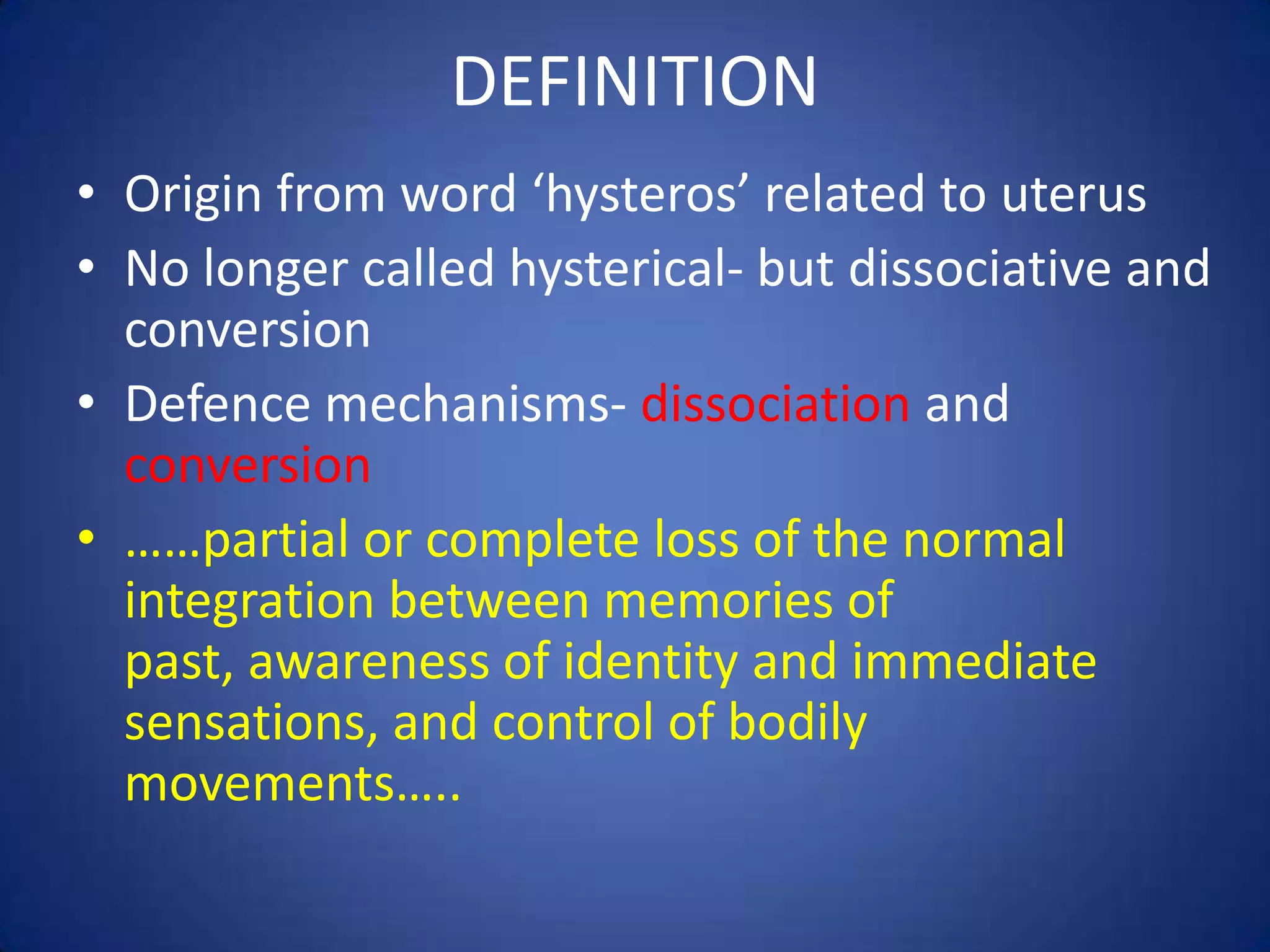 DEFINITION

• Origin from word ‘hysteros’ related to uterus
• No longer called hysterical- but dissociative and conversion
• Defence mechanisms- dissociation and conversion
• ……partial or complete loss of the normal integration between memories of past, awareness of identity and immediate sensations, and control of bodily movements…..